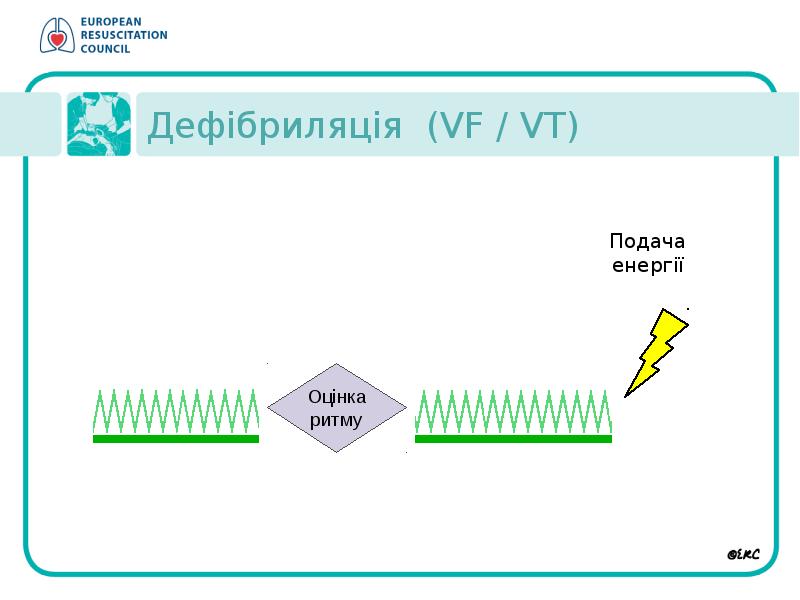 EUROPEAN RESUSCITATION COUNCIL

Дефібриляція (VF / VT)

Подача енергії

Оцінка ритму

©ERC